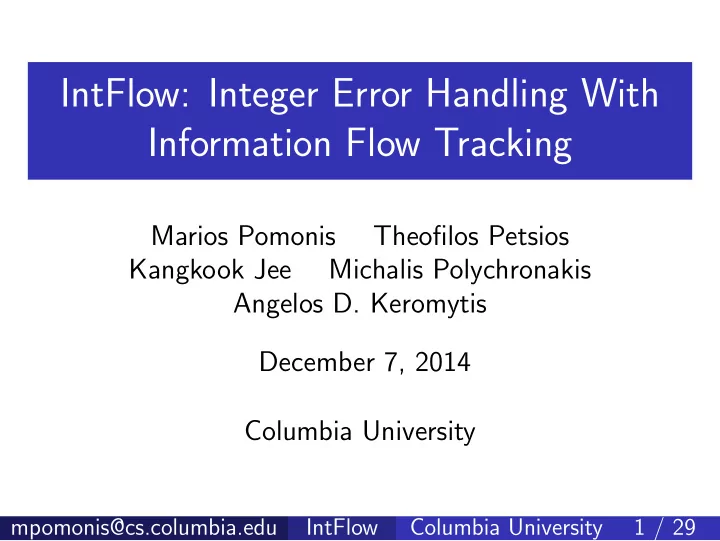 IntFlow: Integer Error Handling With Information Flow Tracking

Marios Pomonis Theofilos Petsios
Kangkook Jee Michalis Polychronakis
Angelos D. Keromytis

December 7, 2014

Columbia University

mpomonis@cs.columbia.edu IntFlow Columbia University 1 / 29